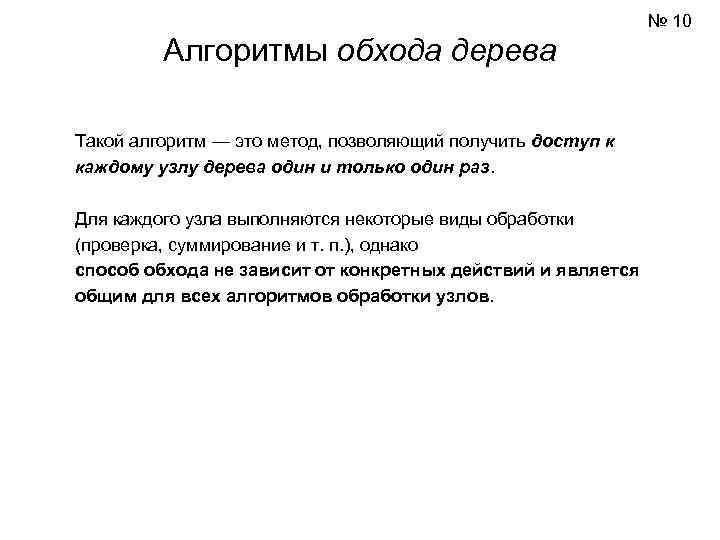 № 10

Алгоритмы обхода дерева

Такой алгоритм — это метод, позволяющий получить доступ к каждому узлу дерева один и только один раз.

Для каждого узла выполняются некоторые виды обработки (проверка, суммирование и т. п.), однако способ обхода не зависит от конкретных действий и является общим для всех алгоритмов обработки узлов.